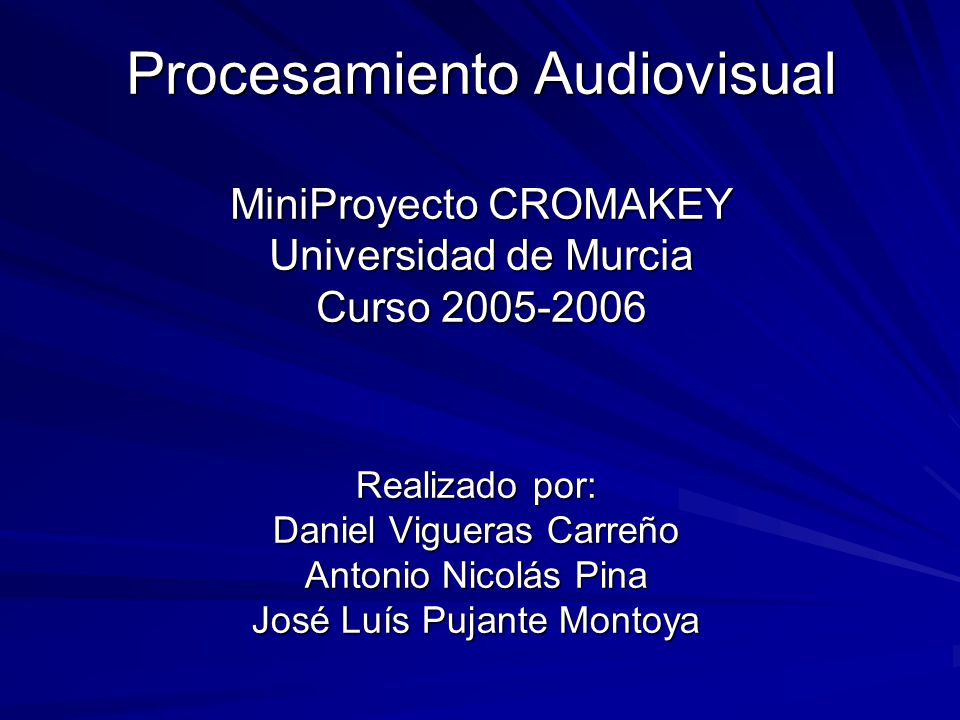 Procesamiento Audiovisual

MiniProyecto CROMAKEY
Universidad de Murcia
Curso 2005-2006

Realizado por:
Daniel Vigueras Carreño
Antonio Nicolás Pina
José Luís Pujante Montoya